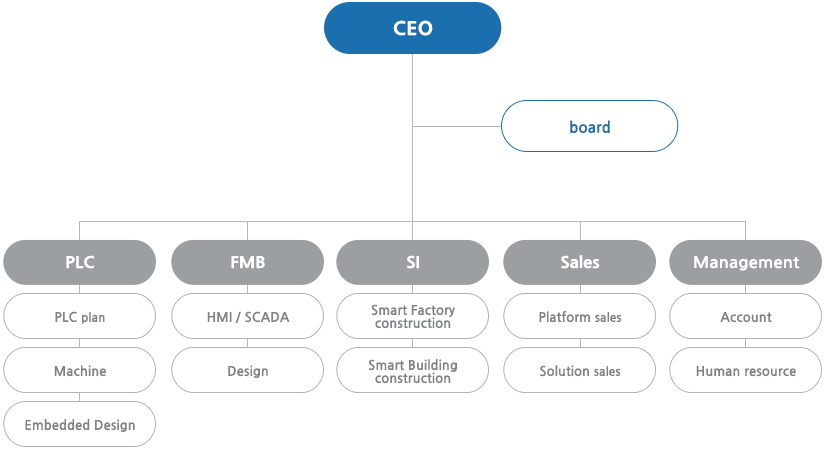 CEO

board

PLC

PLC plan

Machine

Embedded Design

FMB

HMI / SCADA

Design

SI

Smart Factory construction

Smart Building construction

Sales

Platform sales

Solution sales

Management

Account

Human resource